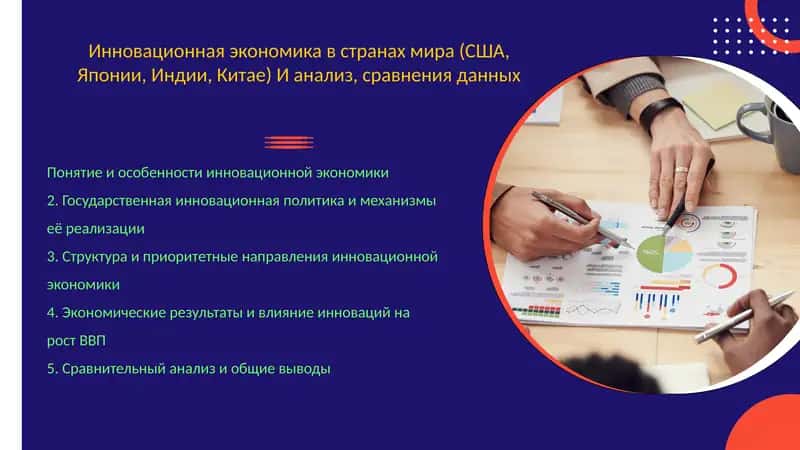 Инновационная экономика в странах мира (США, Японии, Индии, Китае) И анализ, сравнения данных

Понятие и особенности инновационной экономики
2. Государственная инновационная политика и механизмы её реализации
3. Структура и приоритетные направления инновационной экономики
4. Экономические результаты и влияние инноваций на рост ВВП
5. Сравнительный анализ и общие выводы